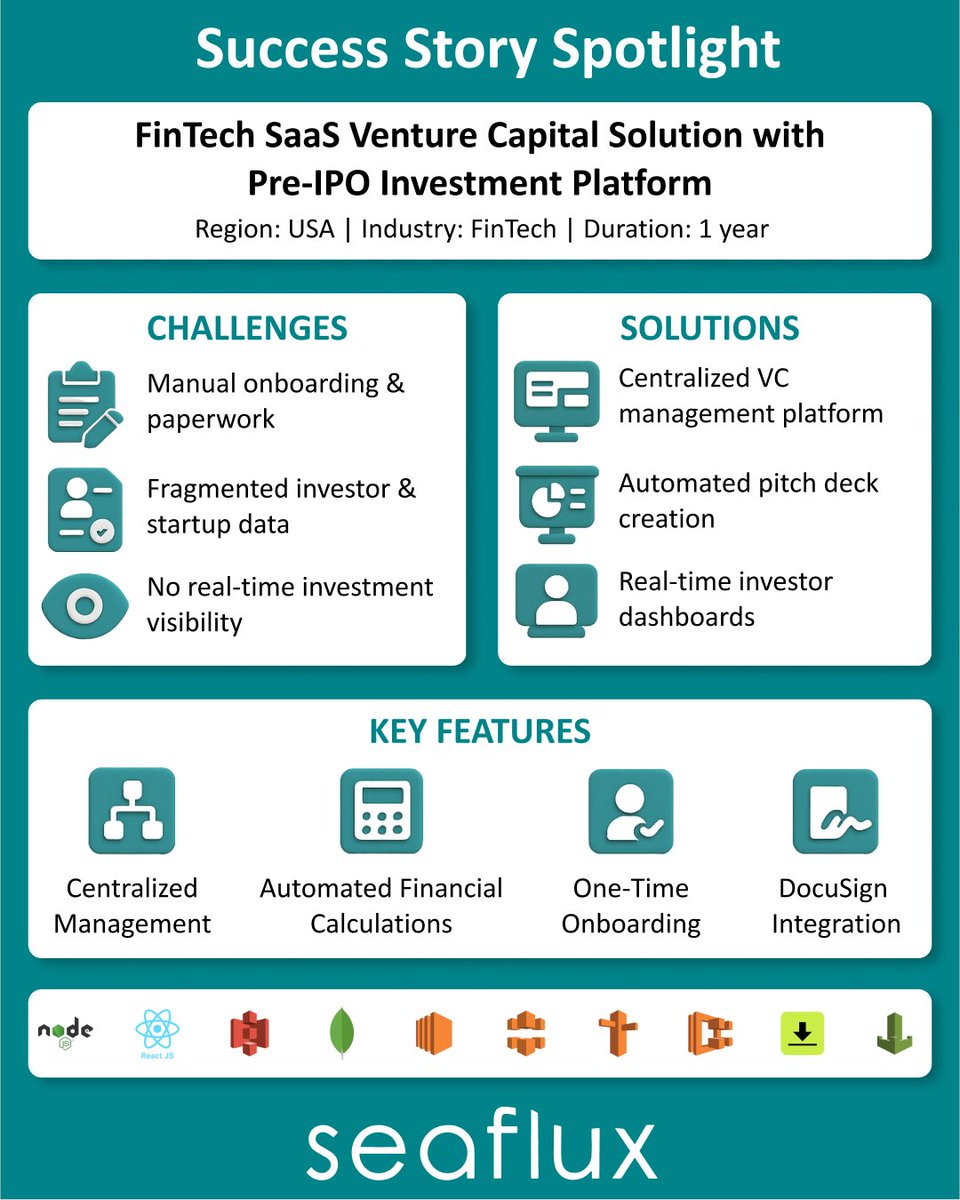 Success Story Spotlight

FinTech SaaS Venture Capital Solution with Pre-IPO Investment Platform

Region: USA | Industry: FinTech | Duration: 1 year

CHALLENGES

Manual onboarding & paperwork

Fragmented investor & startup data

No real-time investment visibility

SOLUTIONS

Centralized VC management platform

Automated pitch deck creation

Real-time investor dashboards

KEY FEATURES

Centralized Management

Automated Financial Calculations

One-Time Onboarding

DocuSign Integration

node JS

React JS

seaflux